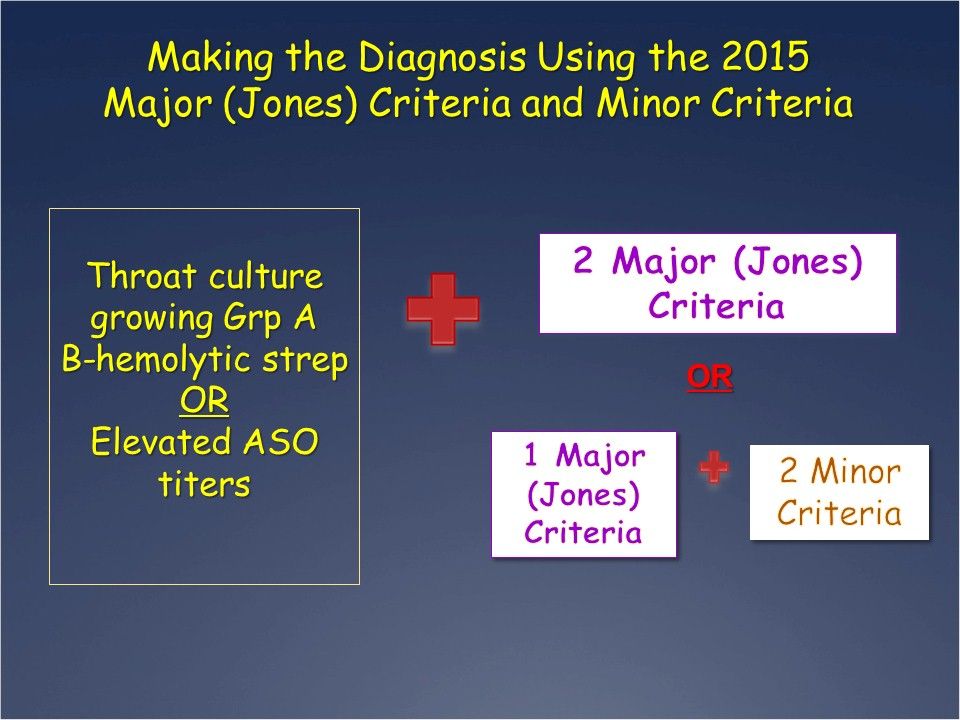 Making the Diagnosis Using the 2015 Major (Jones) Criteria and Minor Criteria

Throat culture growing Grp A B-hemolytic strep
OR
Elevated ASO titers

2 Major (Jones) Criteria

OR

1 Major (Jones) Criteria

2 Minor Criteria